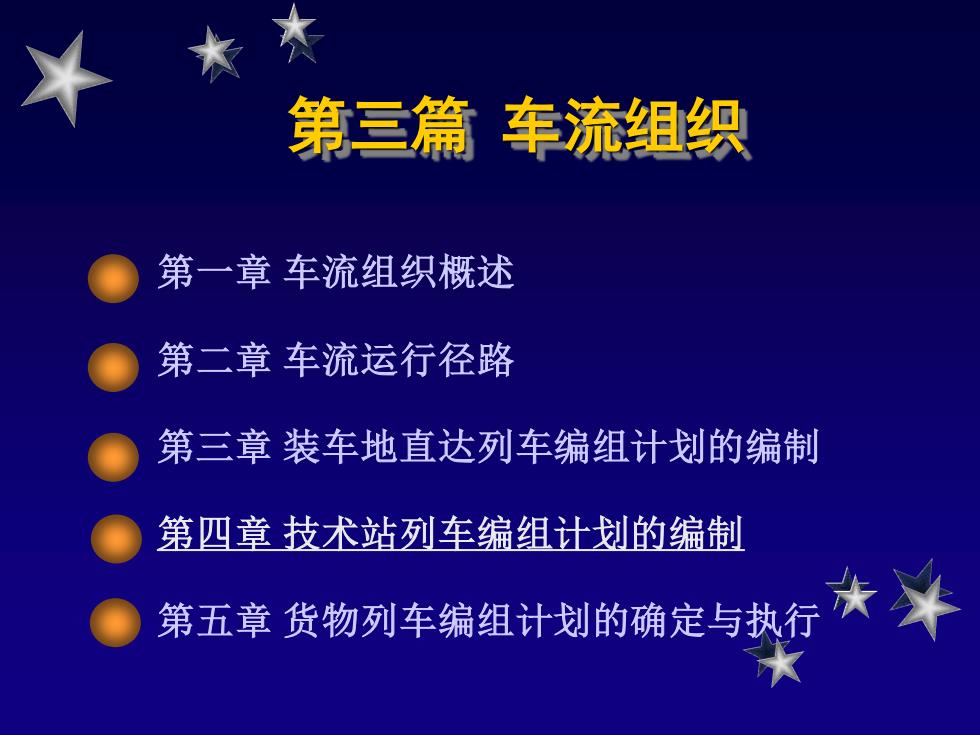 第三篇 车流组织

第一章 车流组织概述

第二章 车流运行径路

第三章 装车地直达列车编组计划的编制

第四章 技术站列车编组计划的编制

第五章 货物列车编组计划的确定与执行